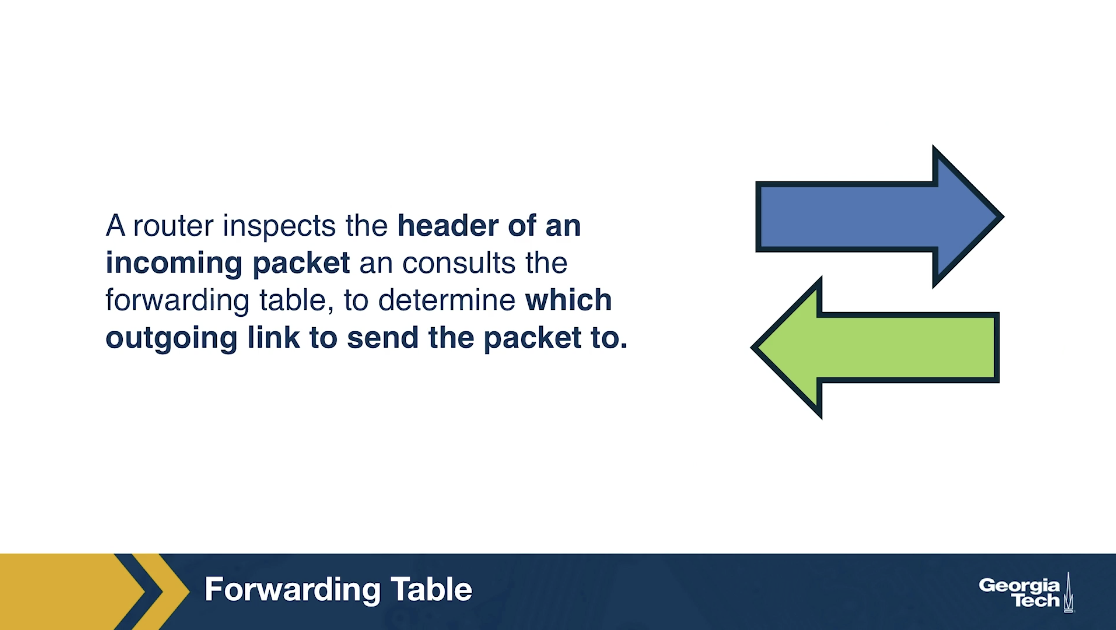 A router inspects the header of an incoming packet an consults the forwarding table, to determine which outgoing link to send the packet to.

Forwarding Table

Georgia Tech